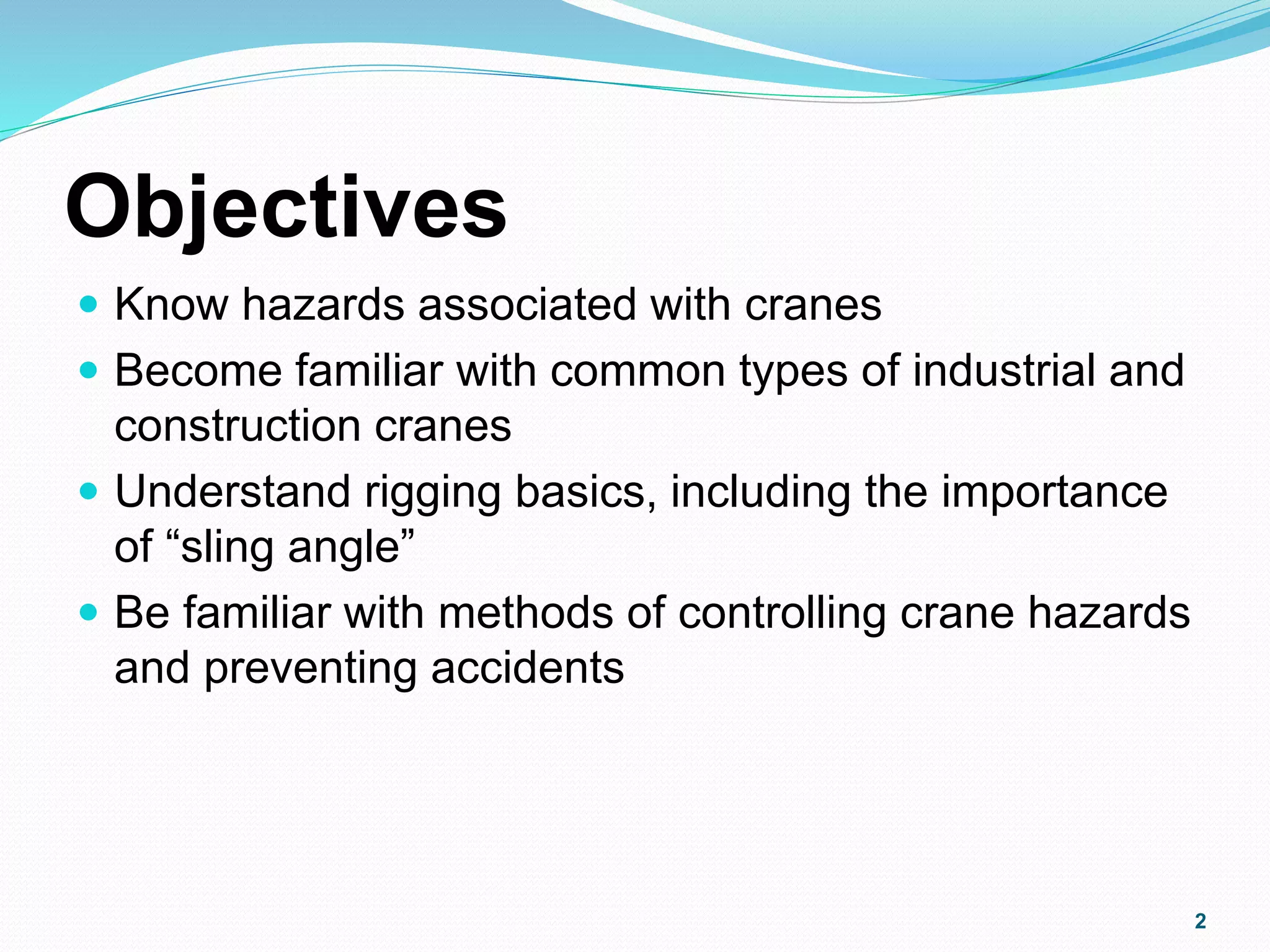 Objectives

- Know hazards associated with cranes
- Become familiar with common types of industrial and construction cranes
- Understand rigging basics, including the importance of “sling angle”
- Be familiar with methods of controlling crane hazards and preventing accidents

2